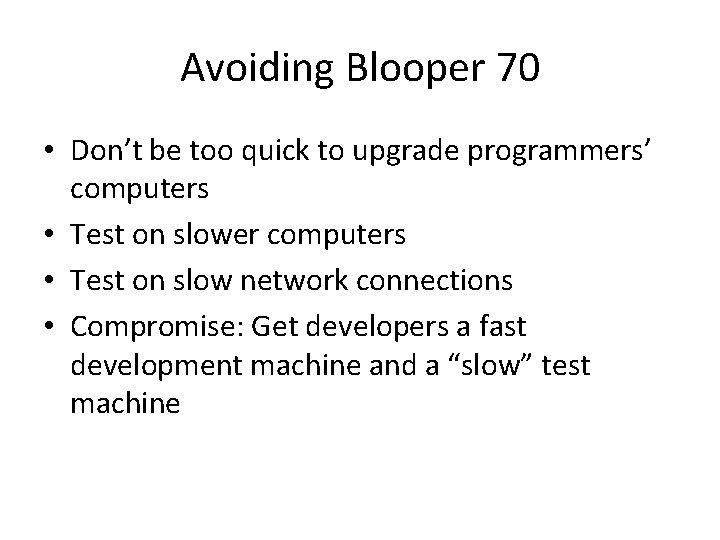 Avoiding Blooper 70

• Don’t be too quick to upgrade programmers’ computers
• Test on slower computers
• Test on slow network connections
• Compromise: Get developers a fast development machine and a “slow” test machine